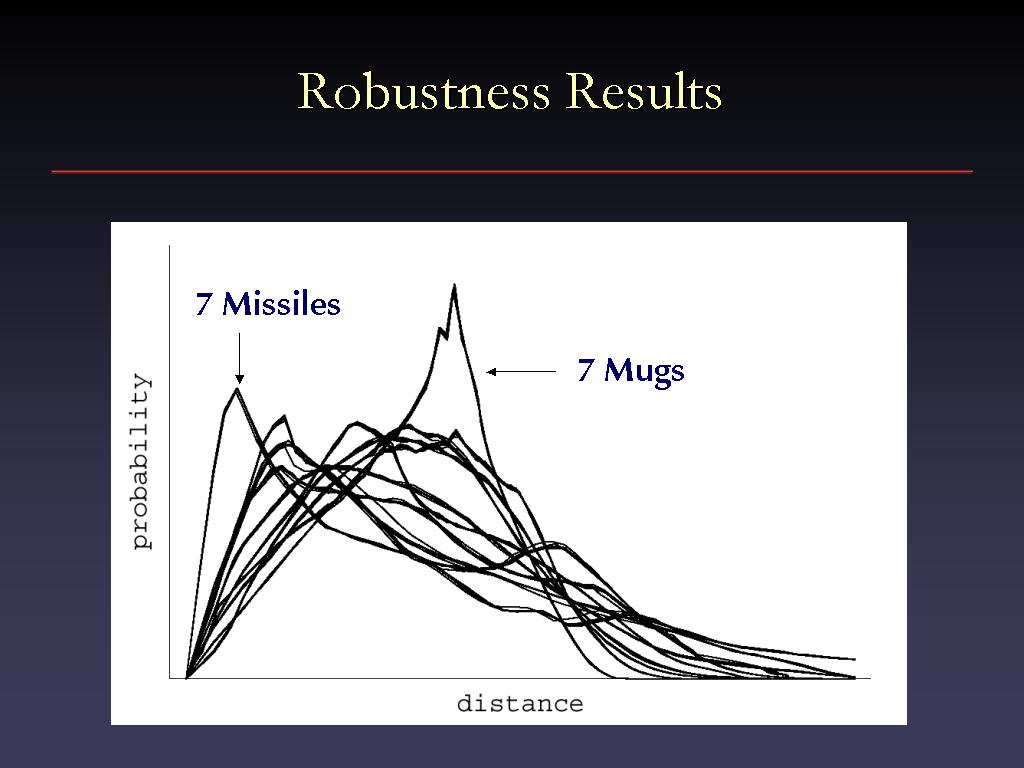 Robustness Results

7 Missiles

7 Mugs

probability

distance